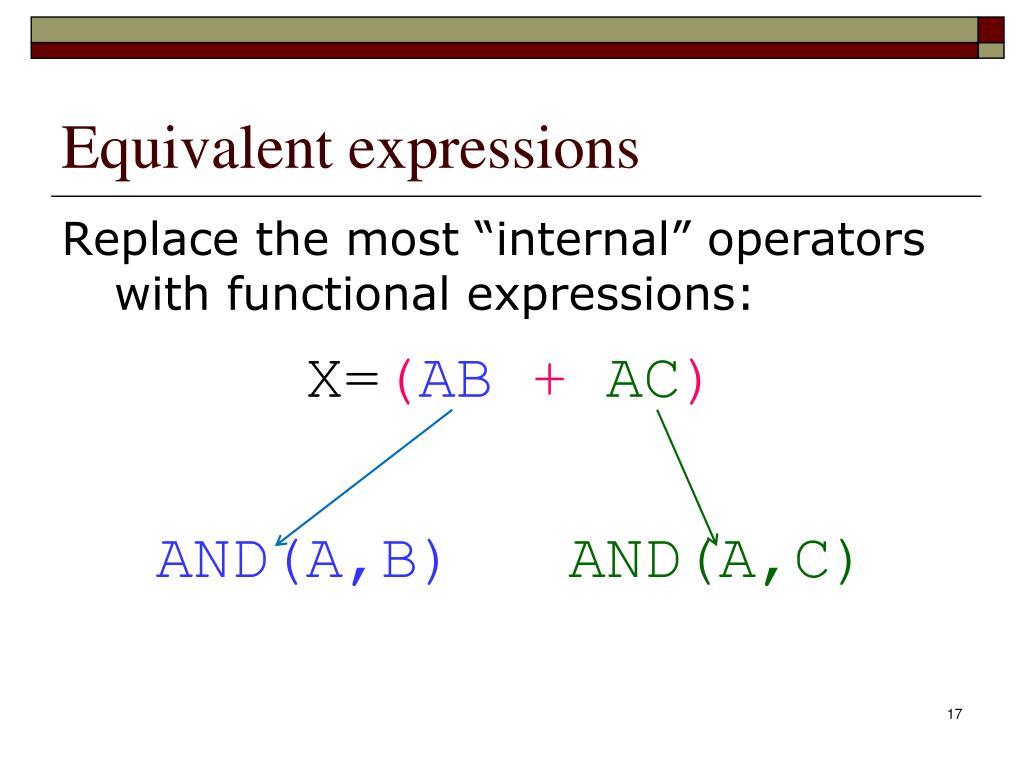 Equivalent expressions

Replace the most “internal” operators with functional expressions:

X=(AB + AC)

AND(A,B) AND(A,C)

17